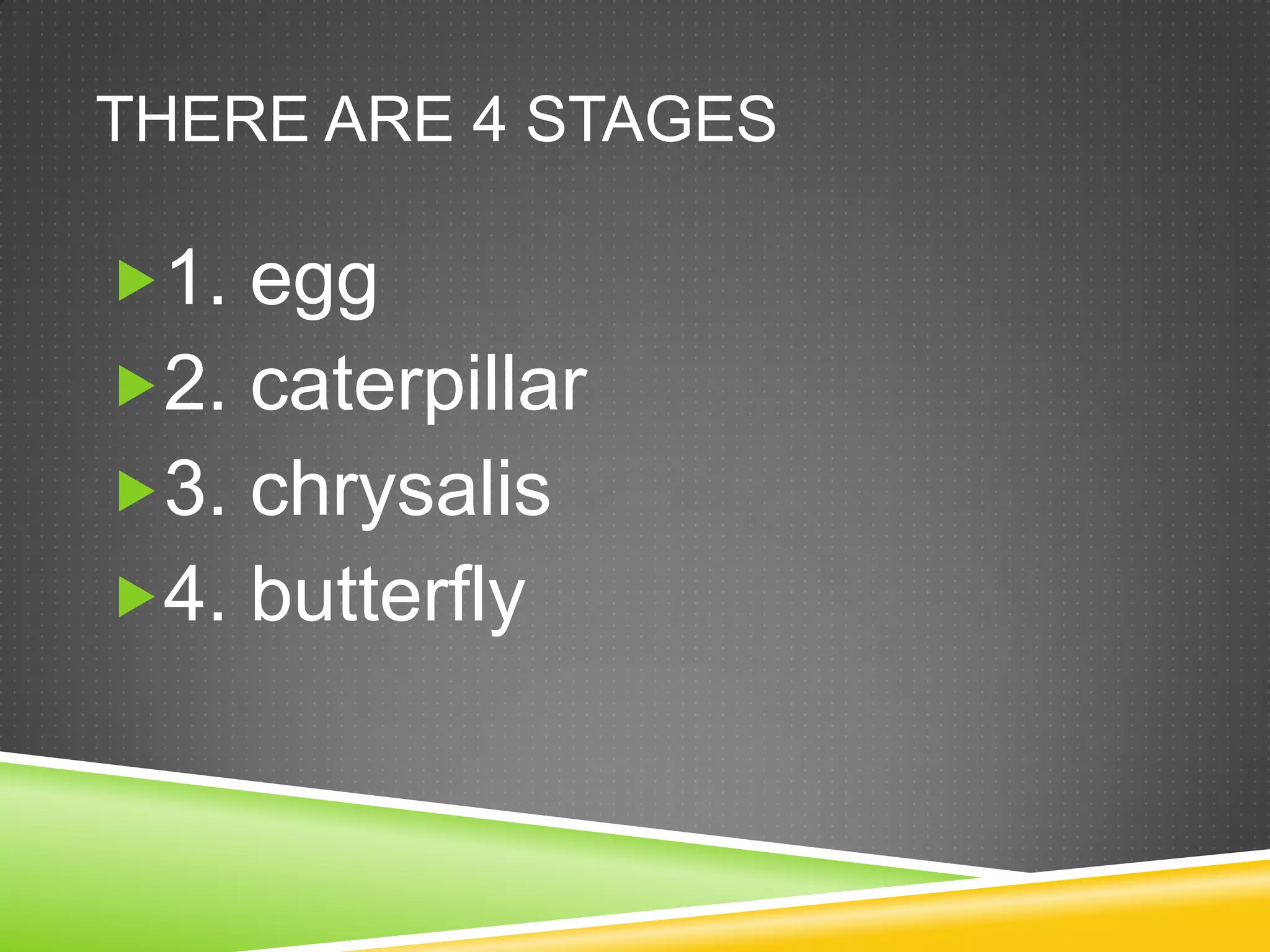 THERE ARE 4 STAGES

1. egg
2. caterpillar
3. chrysalis
4. butterfly